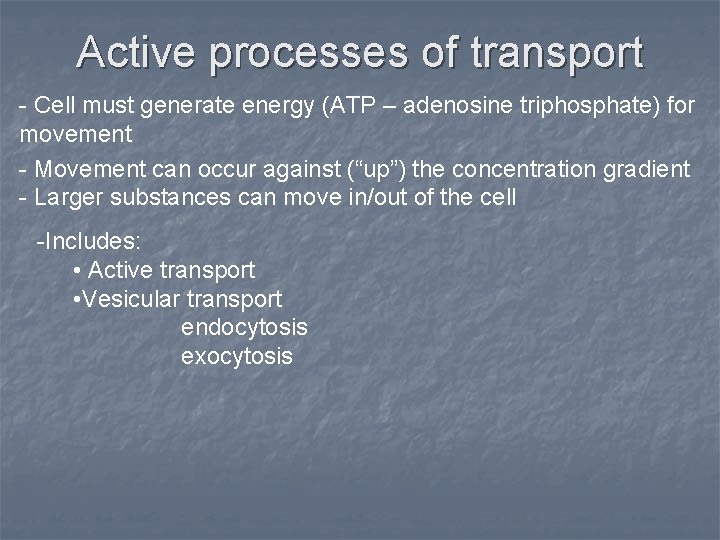 Active processes of transport

- Cell must generate energy (ATP – adenosine triphosphate) for movement

- Movement can occur against (“up”) the concentration gradient
- Larger substances can move in/out of the cell

-Includes:
• Active transport
•Vesicular transport
endocytosis
exocytosis